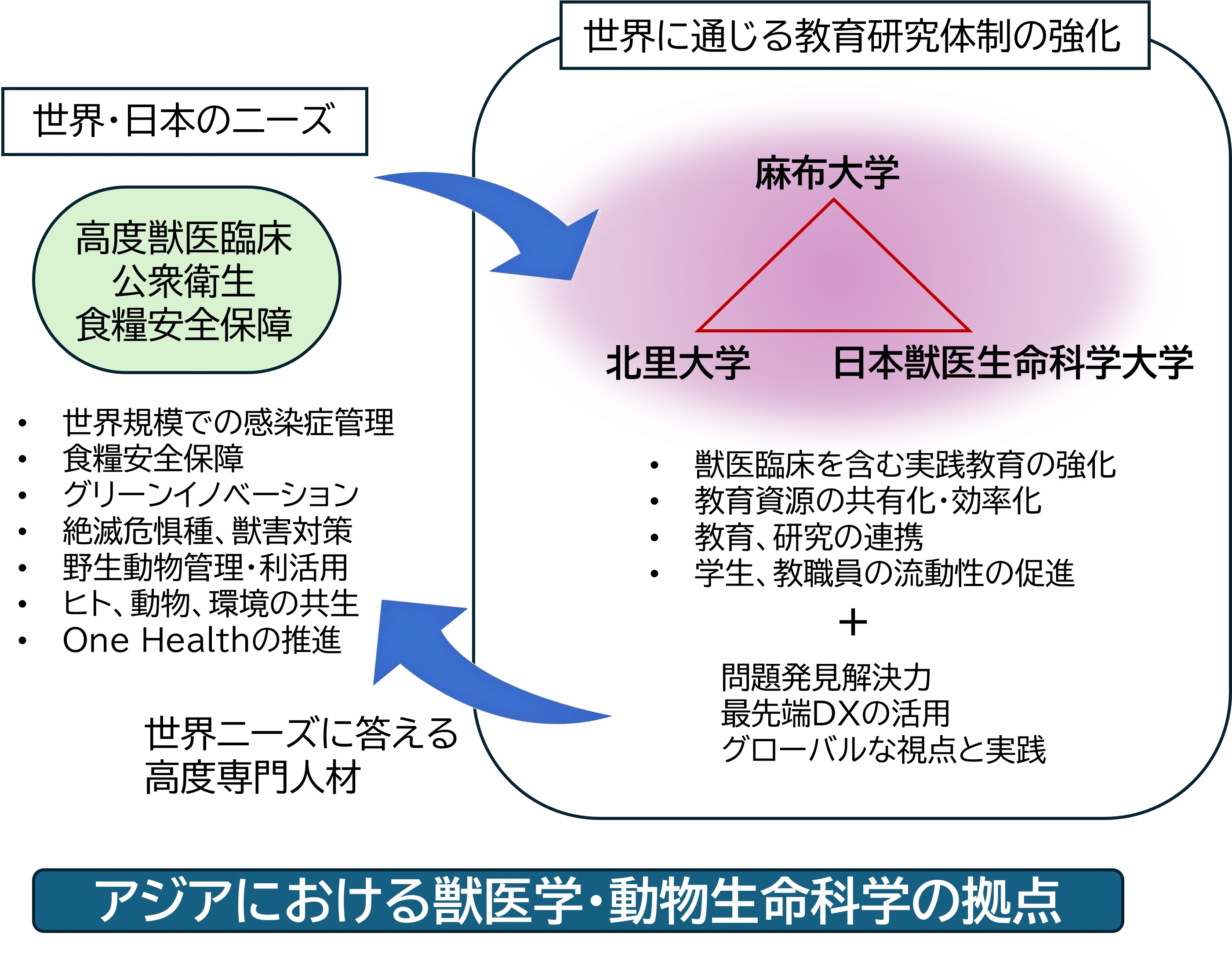 世界・日本のニーズ

高度獣医臨床
公衆衛生
食糧安全保障

• 世界規模での感染症管理
• 食糧安全保障
• グリーンイノベーション
• 絶滅危惧種、獣害対策
• 野生動物管理・利活用
• ヒト、動物、環境の共生
• One Healthの推進

世界ニーズに答える
高度専門人材

世界に通じる教育研究体制の強化

麻布大学
北里大学
日本獣医生命科学大学

• 獣医臨床を含む実践教育の強化
• 教育資源の共有化・効率化
• 教育、研究の連携
• 学生、教職員の流動性の促進

＋

問題発見解決力
最先端DXの活用
グローバルな視点と実践

アジアにおける獣医学・動物生命科学の拠点